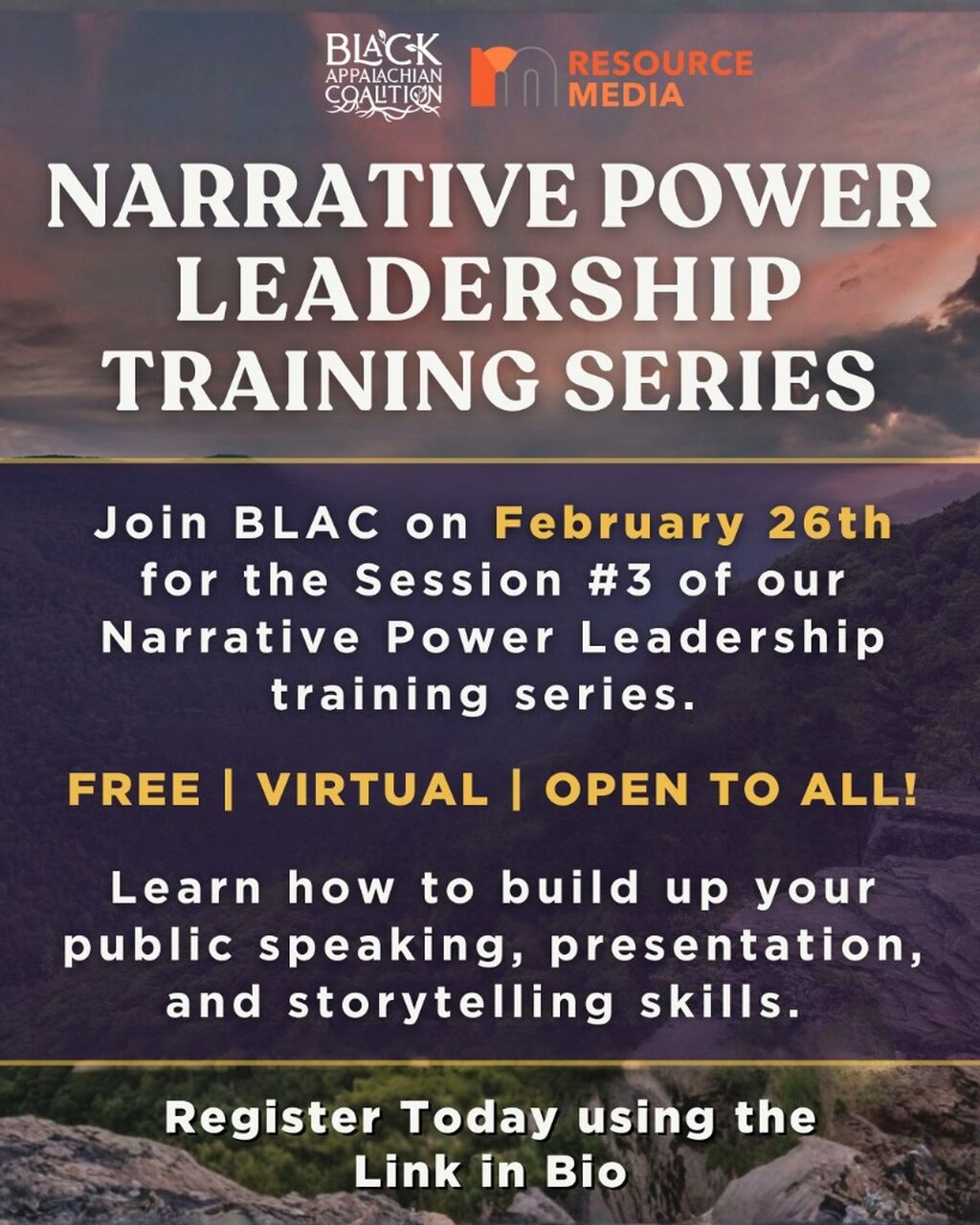 BLACK
APPALACHIAN
COALITION

RESOURCE
MEDIA

NARRATIVE POWER LEADERSHIP TRAINING SERIES

Join BLAC on February 26th for the Session #3 of our Narrative Power Leadership training series.

FREE | VIRTUAL | OPEN TO ALL!

Learn how to build up your public speaking, presentation, and storytelling skills.

Register Today using the Link in Bio